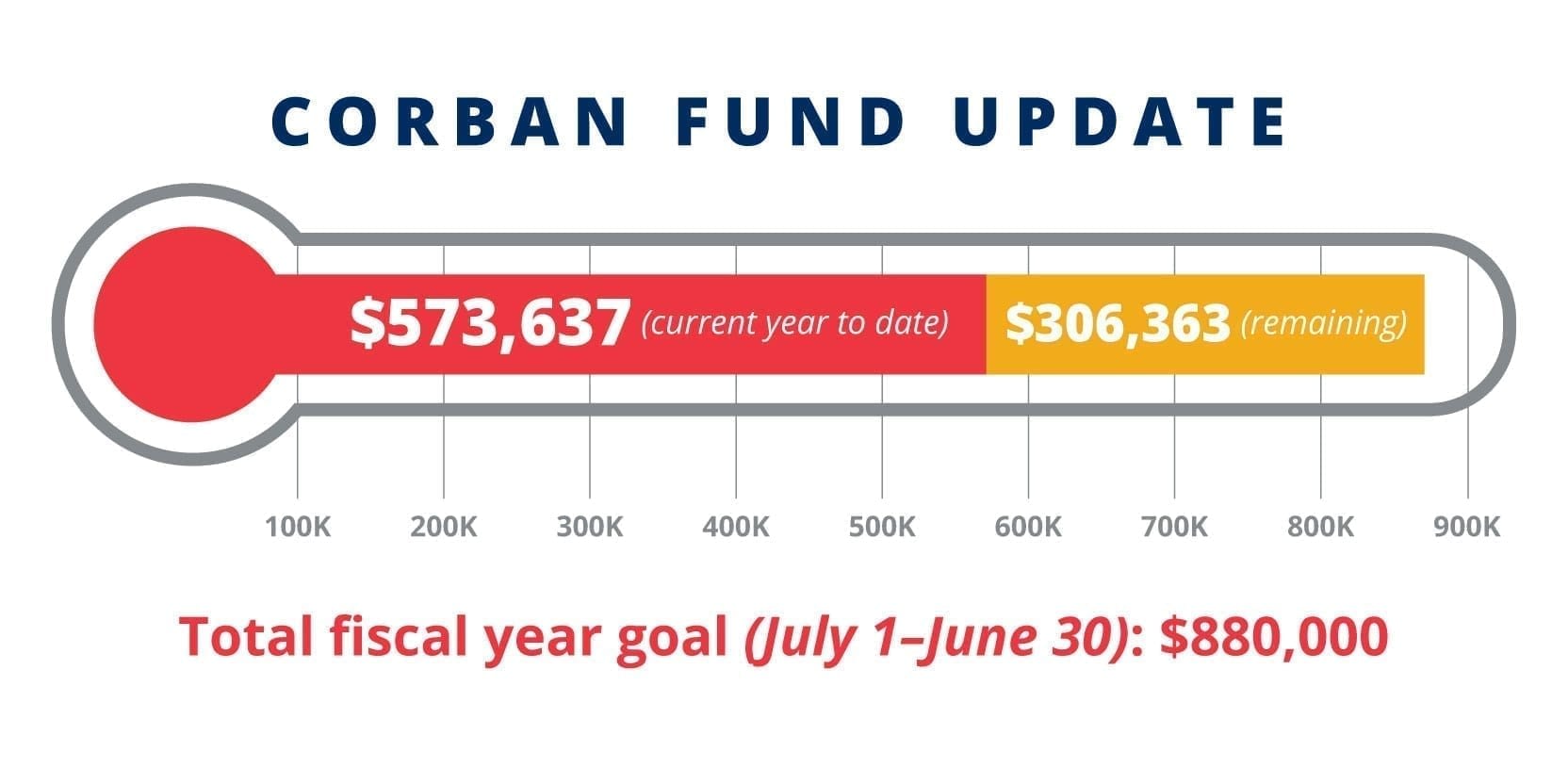 CORBAN FUND UPDATE

\$573,637 (current year to date) \$306,363 (remaining)

100K 200K 300K 400K 500K 600K 700K 800K 900K

Total fiscal year goal (July 1–June 30): \$880,000